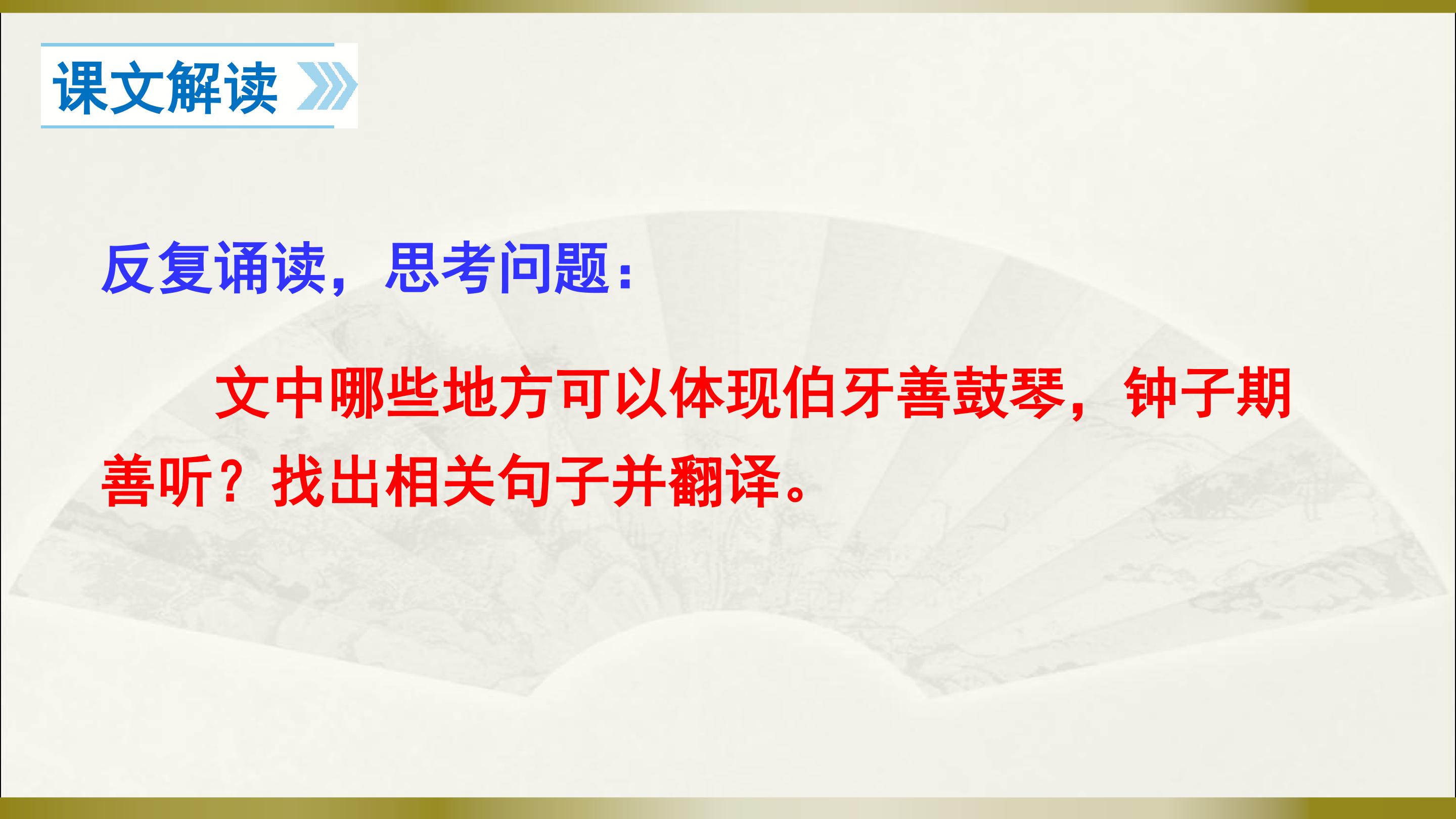 课文解读

反复诵读，思考问题：

文中哪些地方可以体现伯牙善鼓琴，钟子期善听？找出相关句子并翻译。